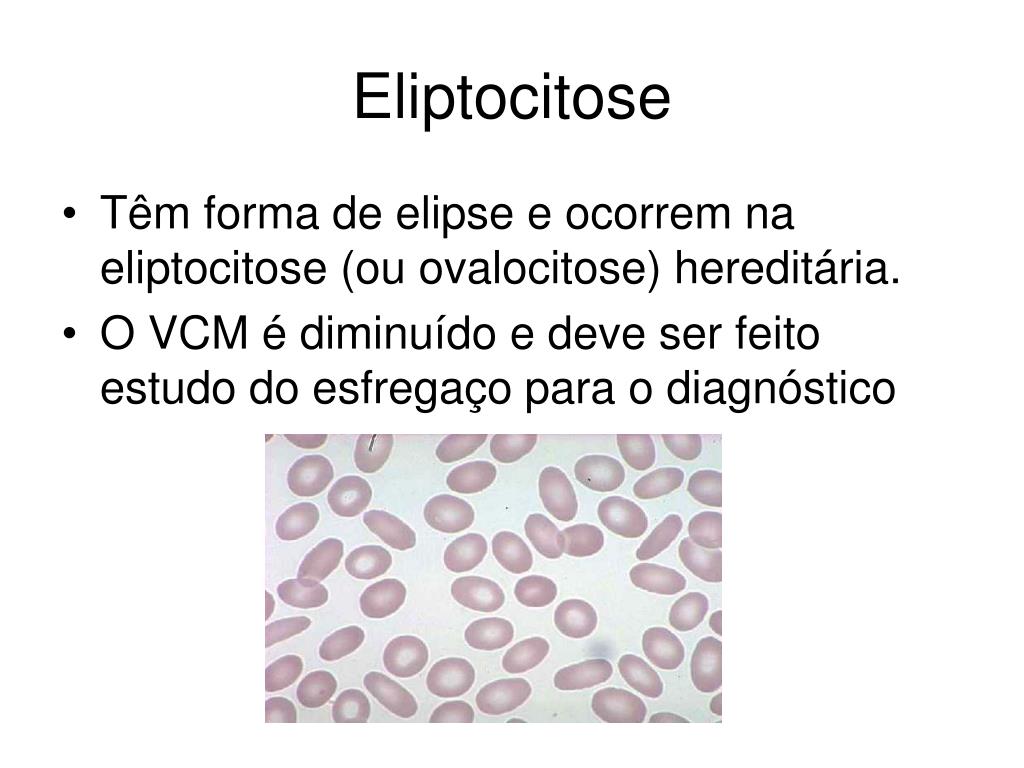 Eliptocitose

• Têm forma de elipse e ocorrem na eliptocitose (ou ovalocitose) hereditária.
• O VCM é diminuído e deve ser feito estudo do esfregaço para o diagnóstico